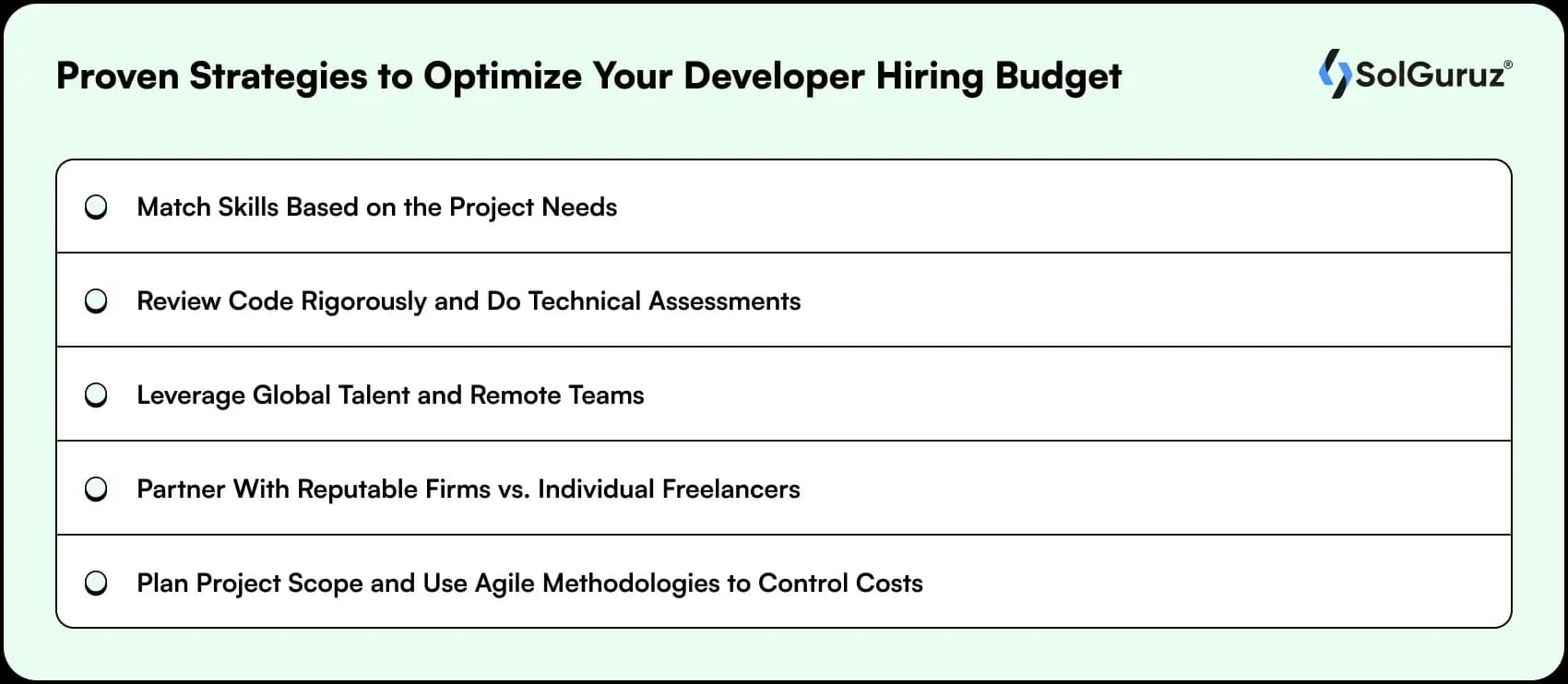 Proven Strategies to Optimize Your Developer Hiring Budget

SolGuruz®

Match Skills Based on the Project Needs

Review Code Rigorously and Do Technical Assessments

Leverage Global Talent and Remote Teams

Partner With Reputable Firms vs. Individual Freelancers

Plan Project Scope and Use Agile Methodologies to Control Costs